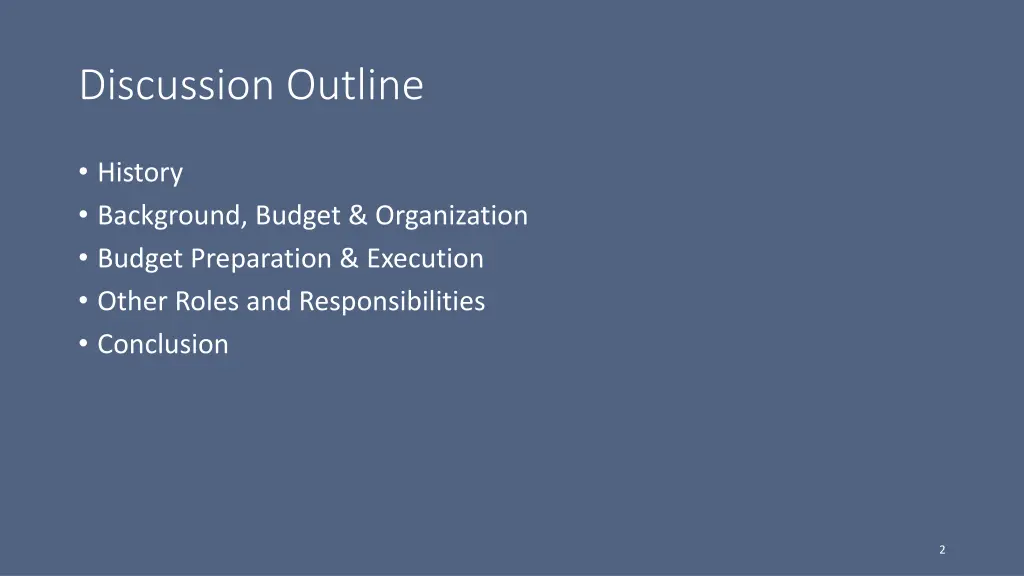 Discussion Outline

• History
• Background, Budget & Organization
• Budget Preparation & Execution
• Other Roles and Responsibilities
• Conclusion

2